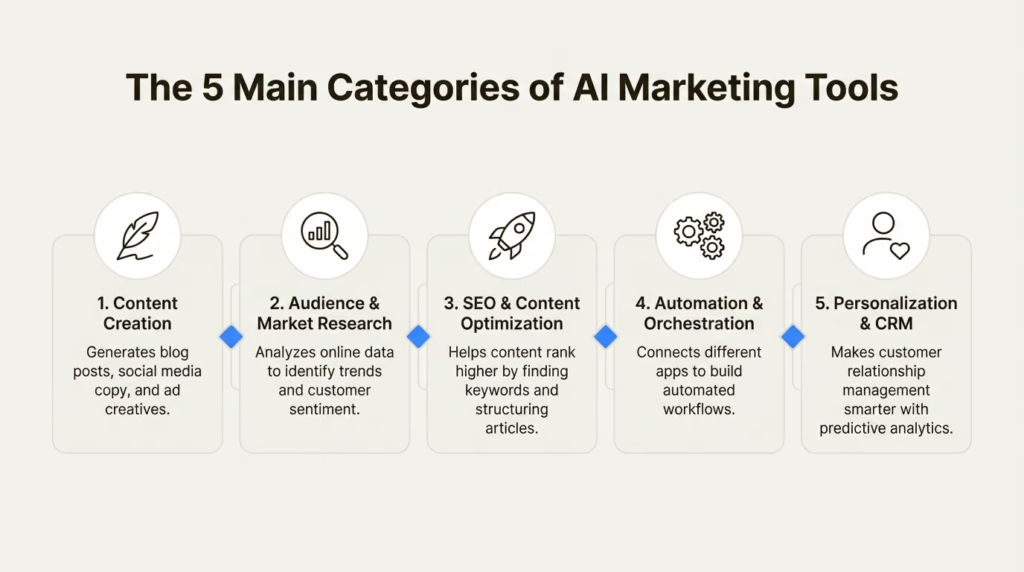 The 5 Main Categories of AI Marketing Tools

1. Content Creation

Generates blog posts, social media copy, and ad creatives.

2. Audience & Market Research

Analyzes online data to identify trends and customer sentiment.

3. SEO & Content Optimization

Helps content rank higher by finding keywords and structuring articles.

4. Automation & Orchestration

Connects different apps to build automated workflows.

5. Personalization & CRM

Makes customer relationship management smarter with predictive analytics.